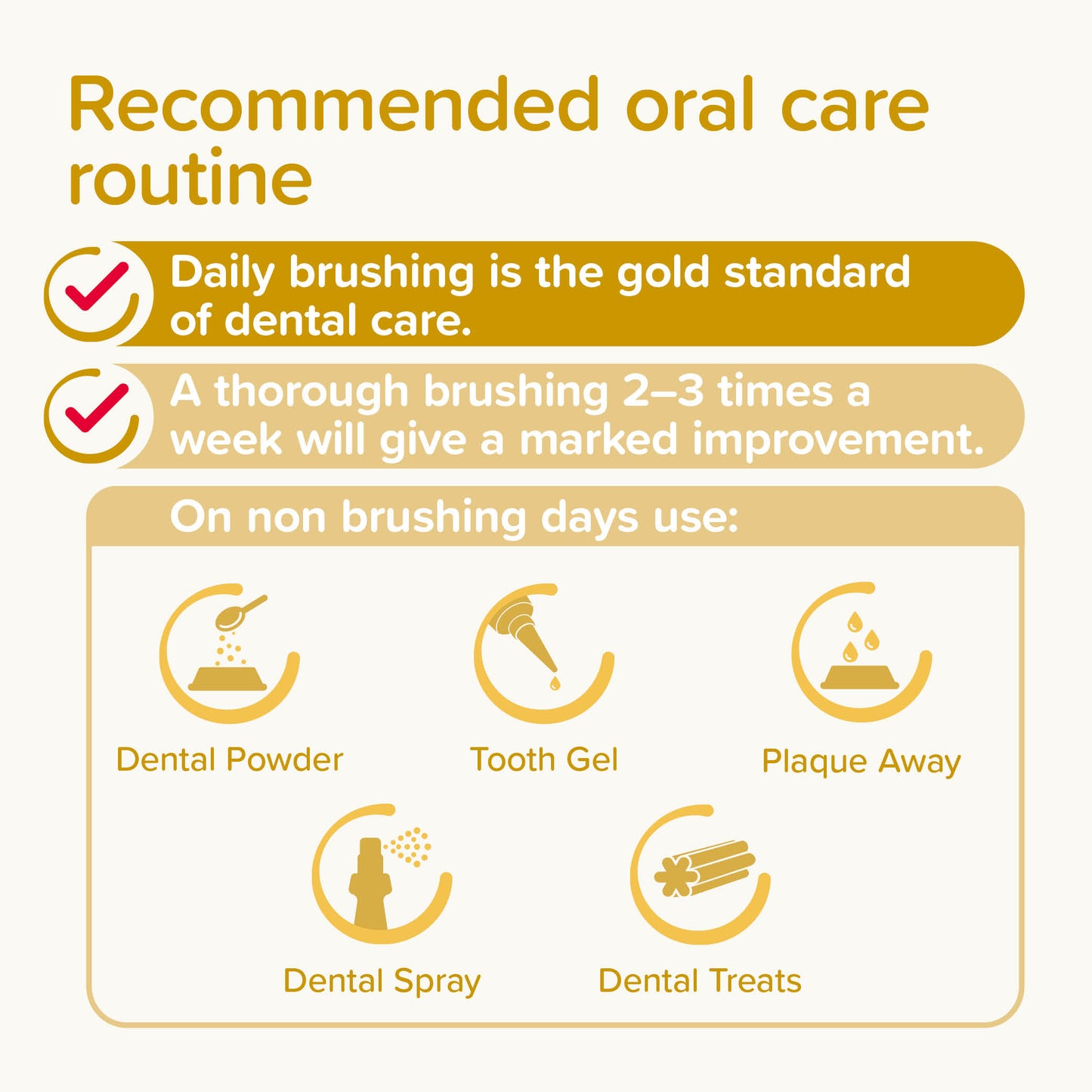 Recommended oral care routine

Daily brushing is the gold standard of dental care.

A thorough brushing 2–3 times a week will give a marked improvement.

On non brushing days use:

Dental Powder

Tooth Gel

Plaque Away

Dental Spray

Dental Treats